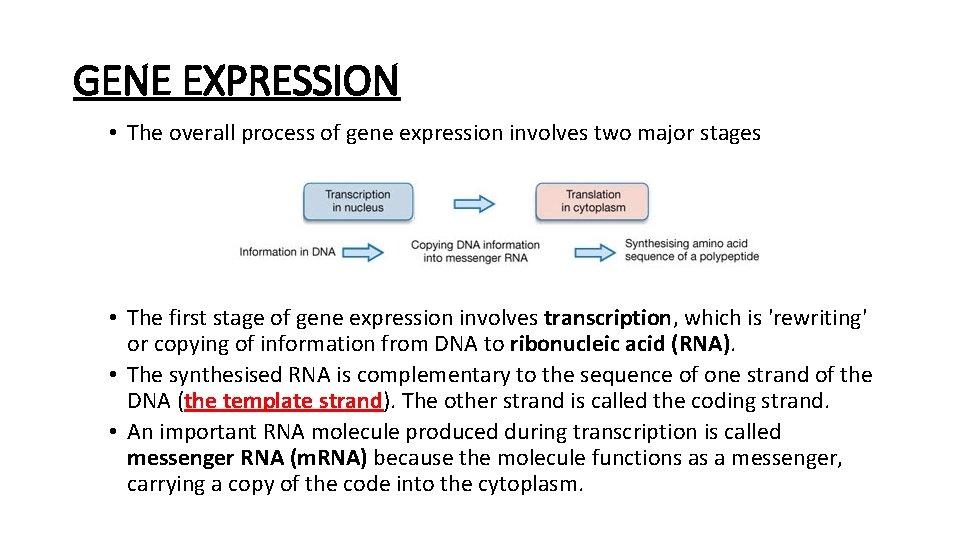 GENE EXPRESSION

• The overall process of gene expression involves two major stages

Transcription in nucleus

Translation in cytoplasm

Information in DNA

Copying DNA information into messenger RNA

Synthesising amino acid sequence of a polypeptide

• The first stage of gene expression involves transcription, which is 'rewriting' or copying of information from DNA to ribonucleic acid (RNA).
• The synthesised RNA is complementary to the sequence of one strand of the DNA (the template strand). The other strand is called the coding strand.
• An important RNA molecule produced during transcription is called messenger RNA (mRNA) because the molecule functions as a messenger, carrying a copy of the code into the cytoplasm.